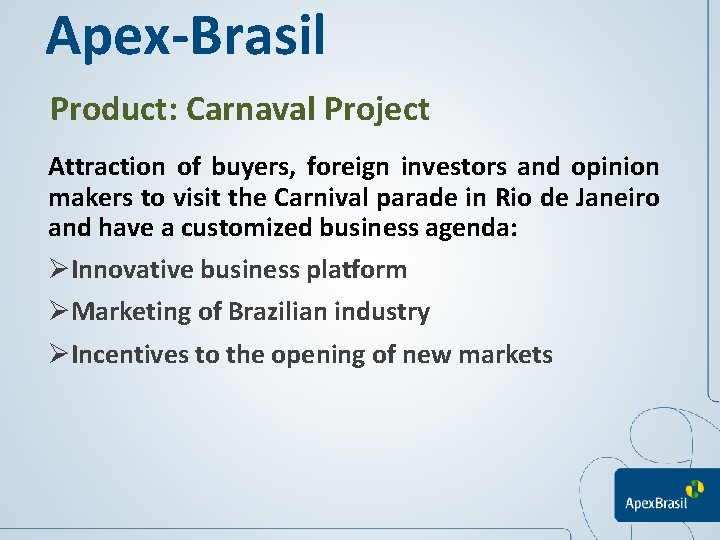 Apex-Brasil

Product: Carnaval Project

Attraction of buyers, foreign investors and opinion makers to visit the Carnival parade in Rio de Janeiro and have a customized business agenda:

➢Innovative business platform

➢Marketing of Brazilian industry

➢Incentives to the opening of new markets

ApexBrasil